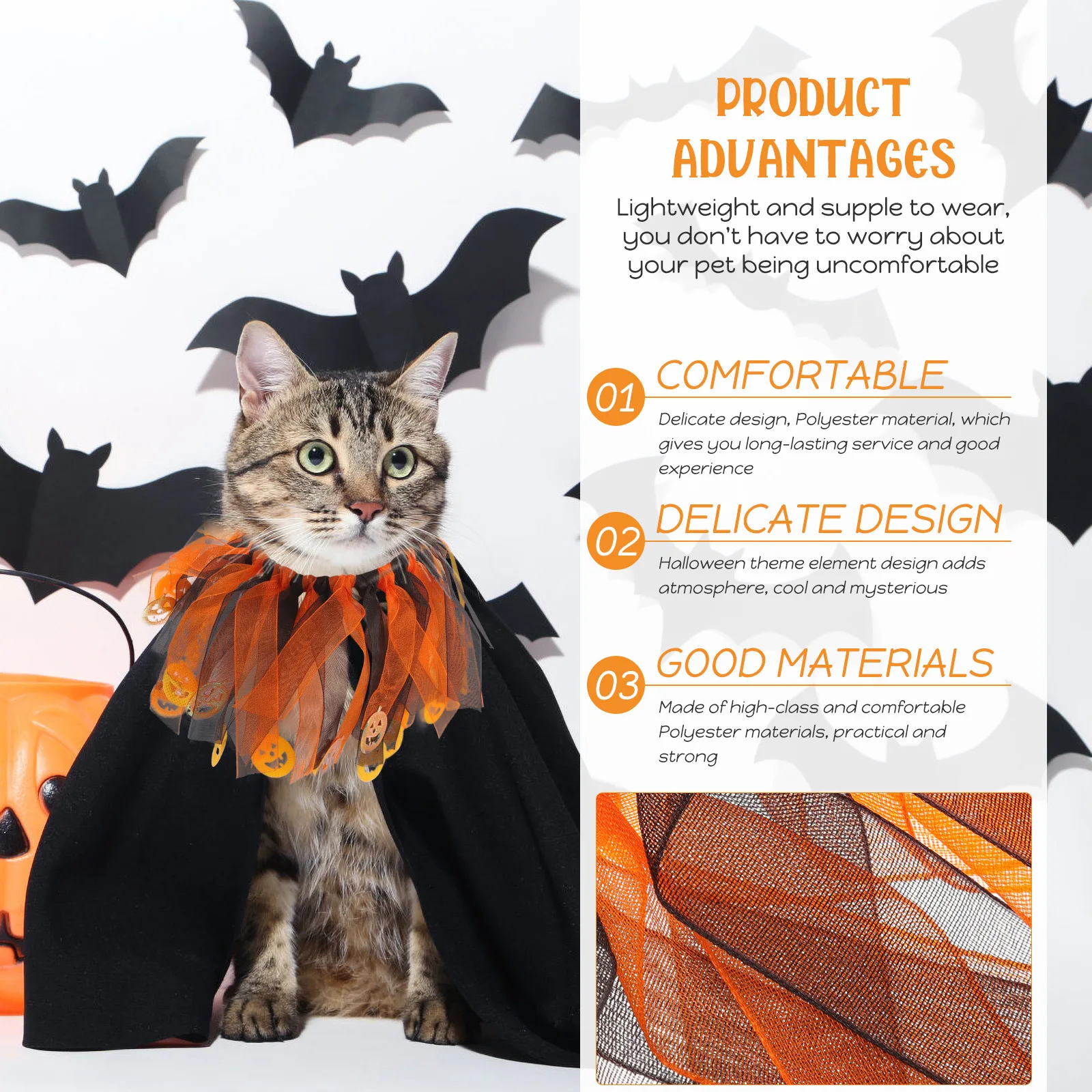 PRODUCT ADVANTAGES

Lightweight and supple to wear, you don't have to worry about your pet being uncomfortable

01 COMFORTABLE

Delicate design, Polyester material, which gives you long-lasting service and good experience

02 DELICATE DESIGN

Halloween theme element design adds atmosphere, cool and mysterious

03 GOOD MATERIALS

Made of high-class and comfortable Polyester materials, practical and strong